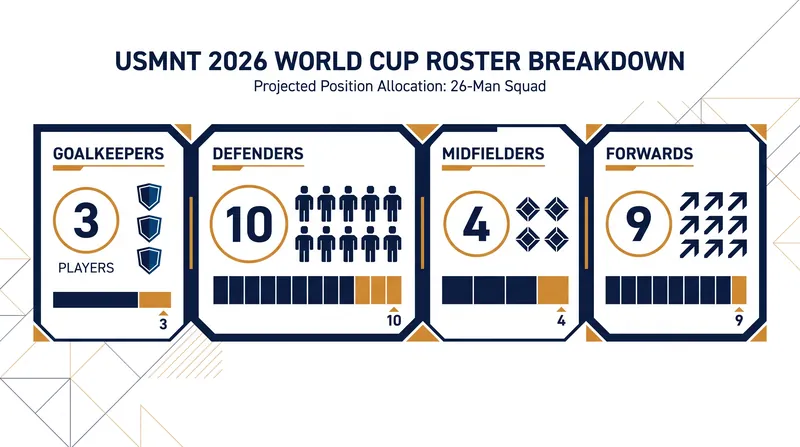 USMNT 2026 WORLD CUP ROSTER BREAKDOWN

Projected Position Allocation: 26-Man Squad

GOALKEEPERS

3

PLAYERS

3

DEFENDERS

10

10

MIDFIELDERS

4

4

FORWARDS

9

9